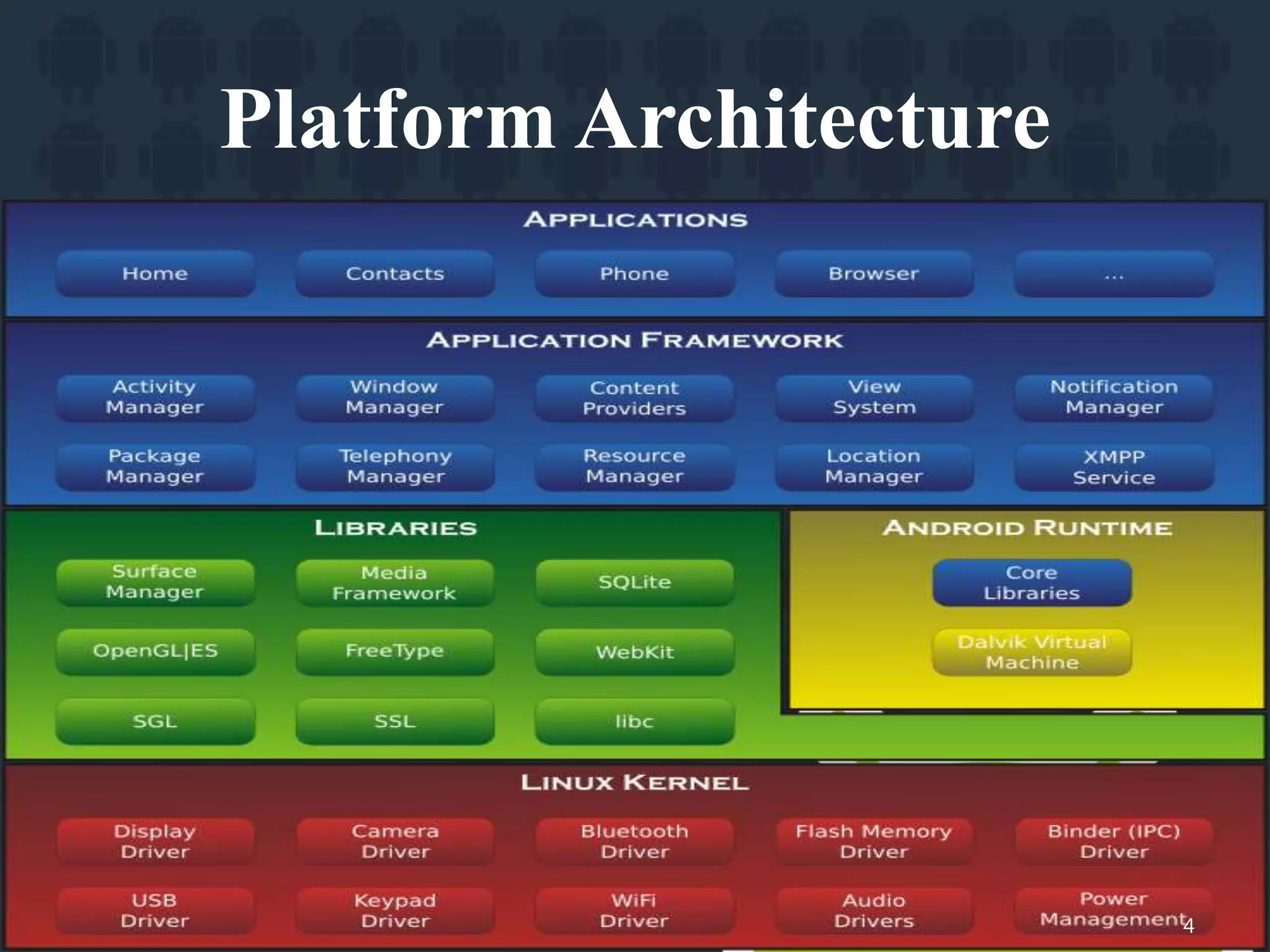 Platform Architecture

APPLICATIONS

Home

Contacts

Phone

Browser

...

APPLICATION FRAMEWORK

Activity Manager

Window Manager

Content Providers

View System

Notification Manager

Package Manager

Telephony Manager

Resource Manager

Location Manager

XMPP Service

LIBRARIES

Surface Manager

Media Framework

SQLite

OpenGL|ES

FreeType

WebKit

SGL

SSL

libc

ANDROID RUNTIME

Core Libraries

Dalvik Virtual Machine

LINUX KERNEL

Display Driver

Camera Driver

Bluetooth Driver

Flash Memory Driver

Binder (IPC) Driver

USB Driver

Keypad Driver

WiFi Driver

Audio Drivers

Power Management

4